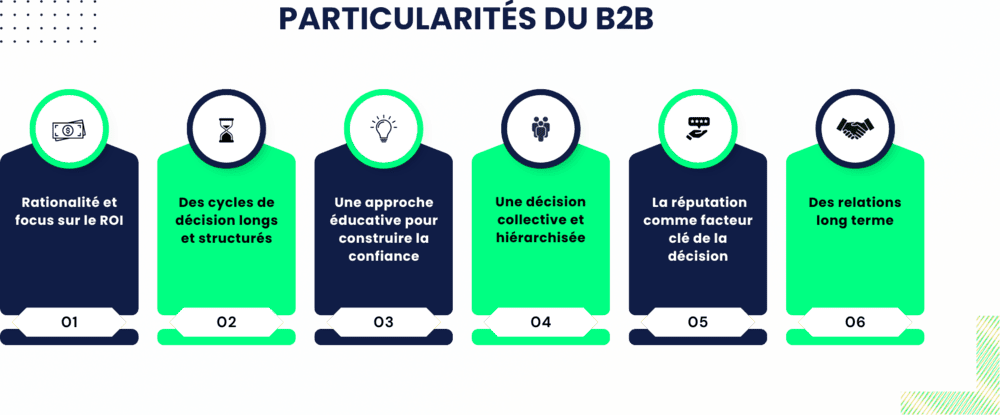 PARTICULARITÉS DU B2B

Rationalité et focus sur le ROI

01

Des cycles de décision longs et structurés

02

Une approche éducative pour construire la confiance

03

Une décision collective et hiérarchisée

04

La réputation comme facteur clé de la décision

05

Des relations long terme

06